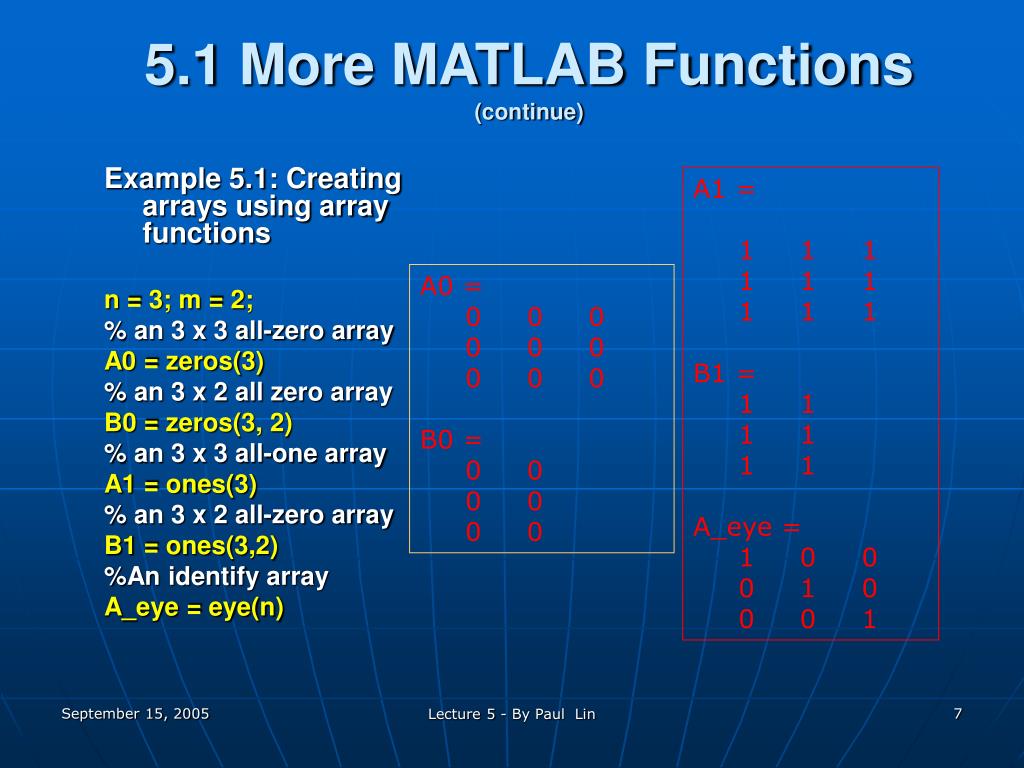 5.1 More MATLAB Functions
(continue)

Example 5.1: Creating arrays using array functions

n = 3; m = 2;
% an 3 x 3 all-zero array
A0 = zeros(3)
% an 3 x 2 all zero array
B0 = zeros(3, 2)
% an 3 x 3 all-one array
A1 = ones(3)
% an 3 x 2 all-zero array
B1 = ones(3,2)
%An identify array
A_eye = eye(n)

A0 =
0 0 0
0 0 0
0 0 0

B0 =
0 0
0 0
0 0

A1 =

1 1 1
1 1 1
1 1 1

B1 =
1 1
1 1
1 1

A_eye =
1 0 0
0 1 0
0 0 1

September 15, 2005

Lecture 5 - By Paul Lin

7